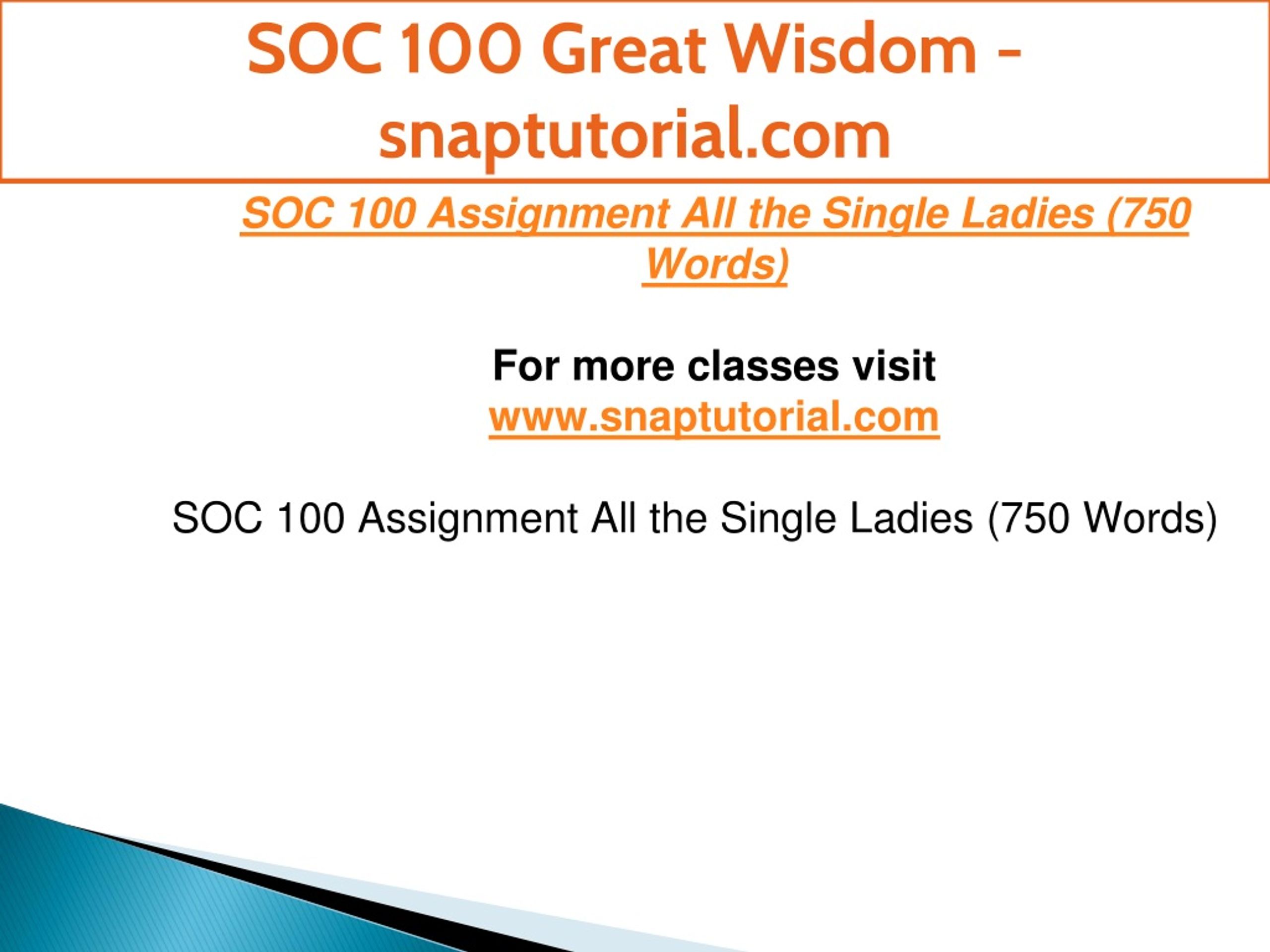 SOC 100 Great Wisdom - snaptutorial.com

SOC 100 Assignment All the Single Ladies (750 Words)

For more classes visit
www.snaptutorial.com

SOC 100 Assignment All the Single Ladies (750 Words)